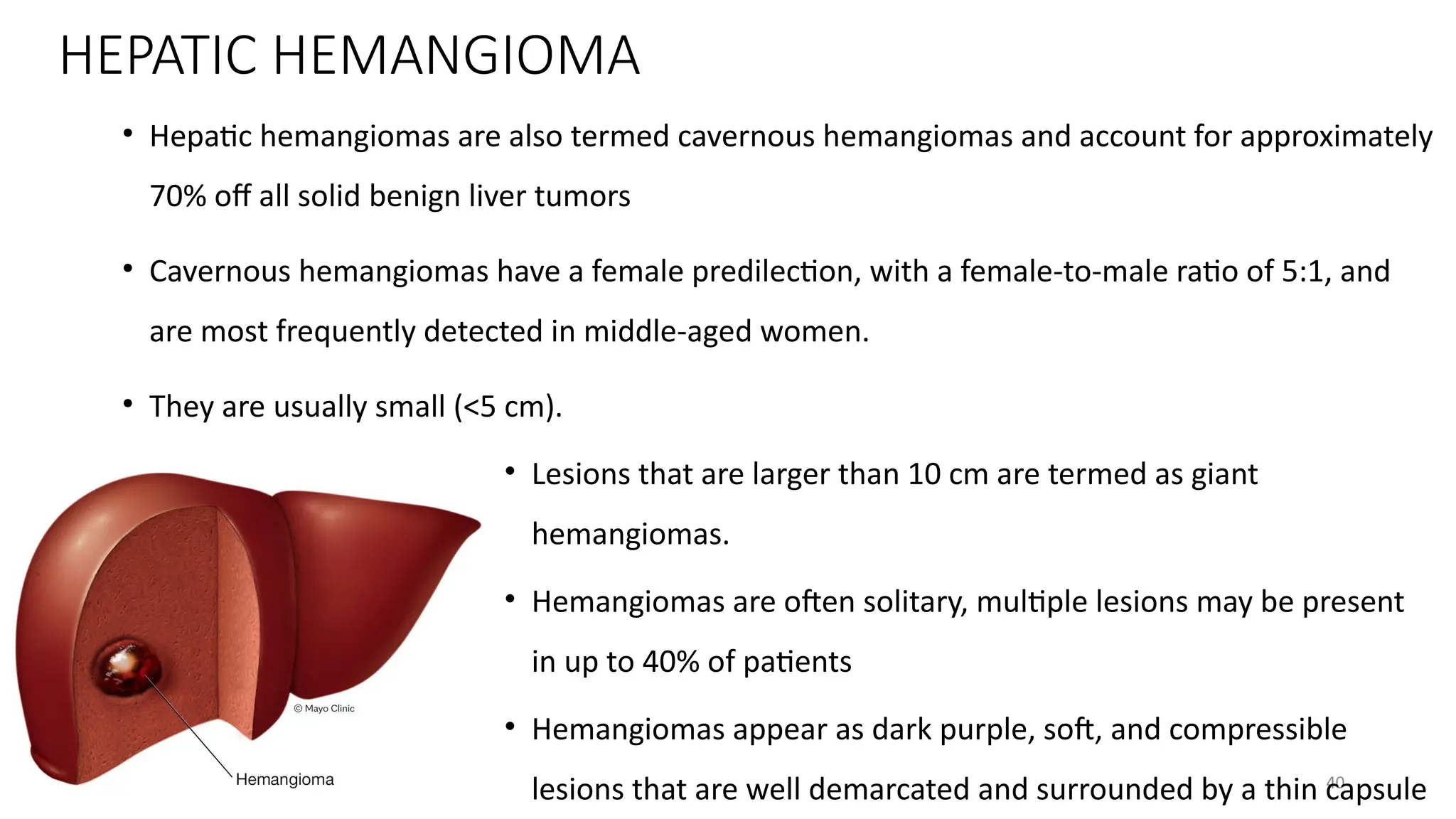 HEPATIC HEMANGIOMA

• Hepatic hemangiomas are also termed cavernous hemangiomas and account for approximately 70% off all solid benign liver tumors

• Cavernous hemangiomas have a female predilection, with a female-to-male ratio of 5:1, and are most frequently detected in middle-aged women.

• They are usually small (<5 cm).

• Lesions that are larger than 10 cm are termed as giant hemangiomas.

• Hemangiomas are often solitary, multiple lesions may be present in up to 40% of patients

• Hemangiomas appear as dark purple, soft, and compressible lesions that are well demarcated and surrounded by a thin capsule

© Mayo Clinic

Hemangioma

40